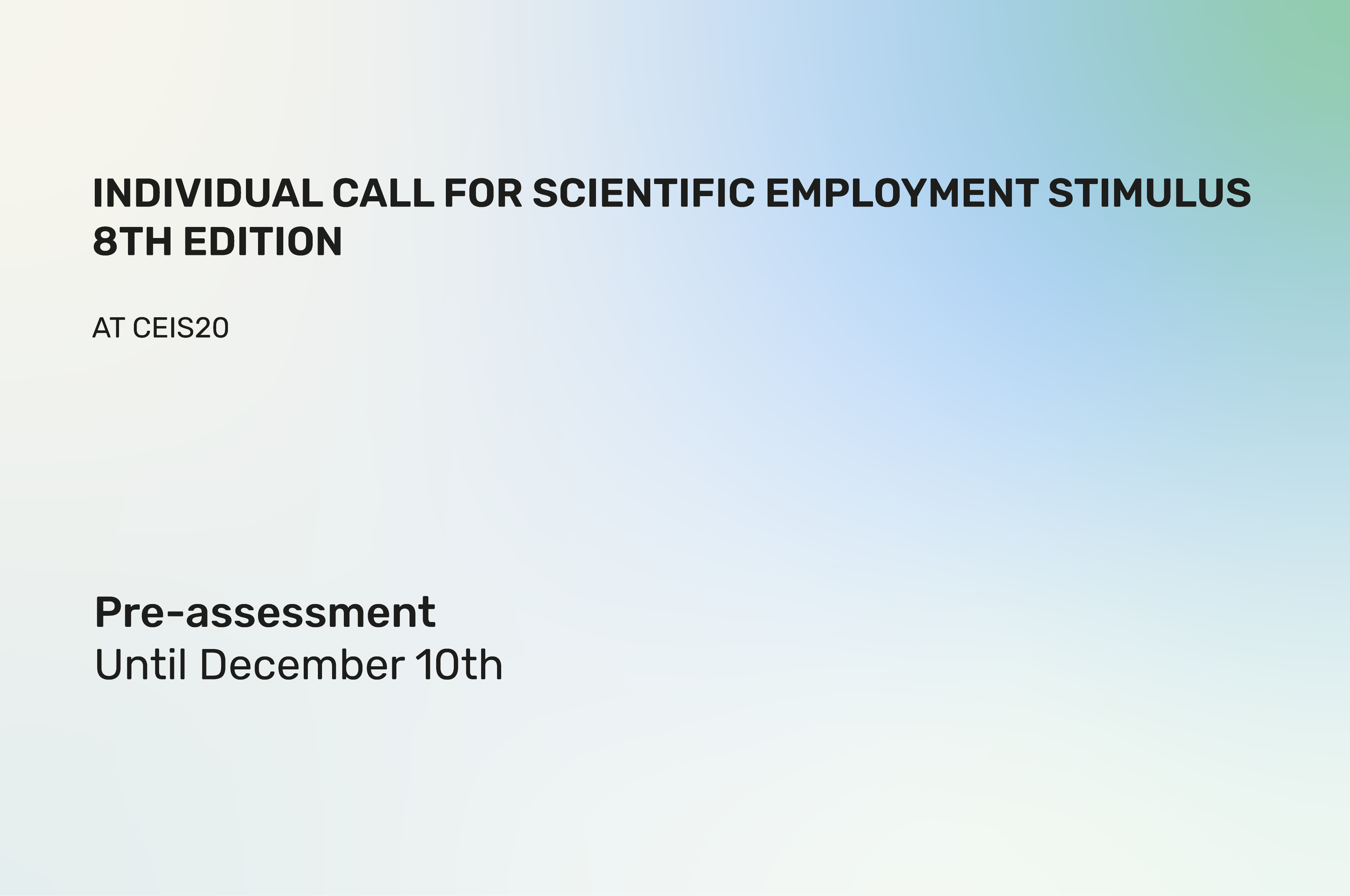 INDIVIDUAL CALL FOR SCIENTIFIC EMPLOYMENT STIMULUS 8TH EDITION

AT CEIS20

Pre-assessment
Until December 10th